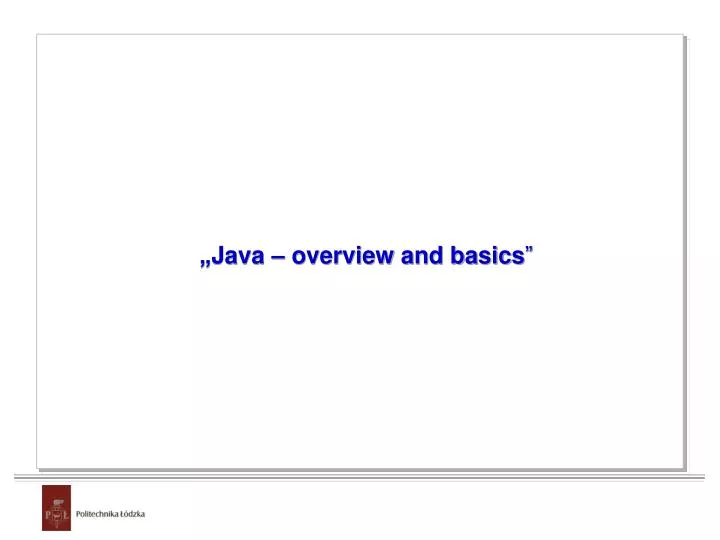 „Java – overview and basics”

PŁ

Politechnika Łódzka